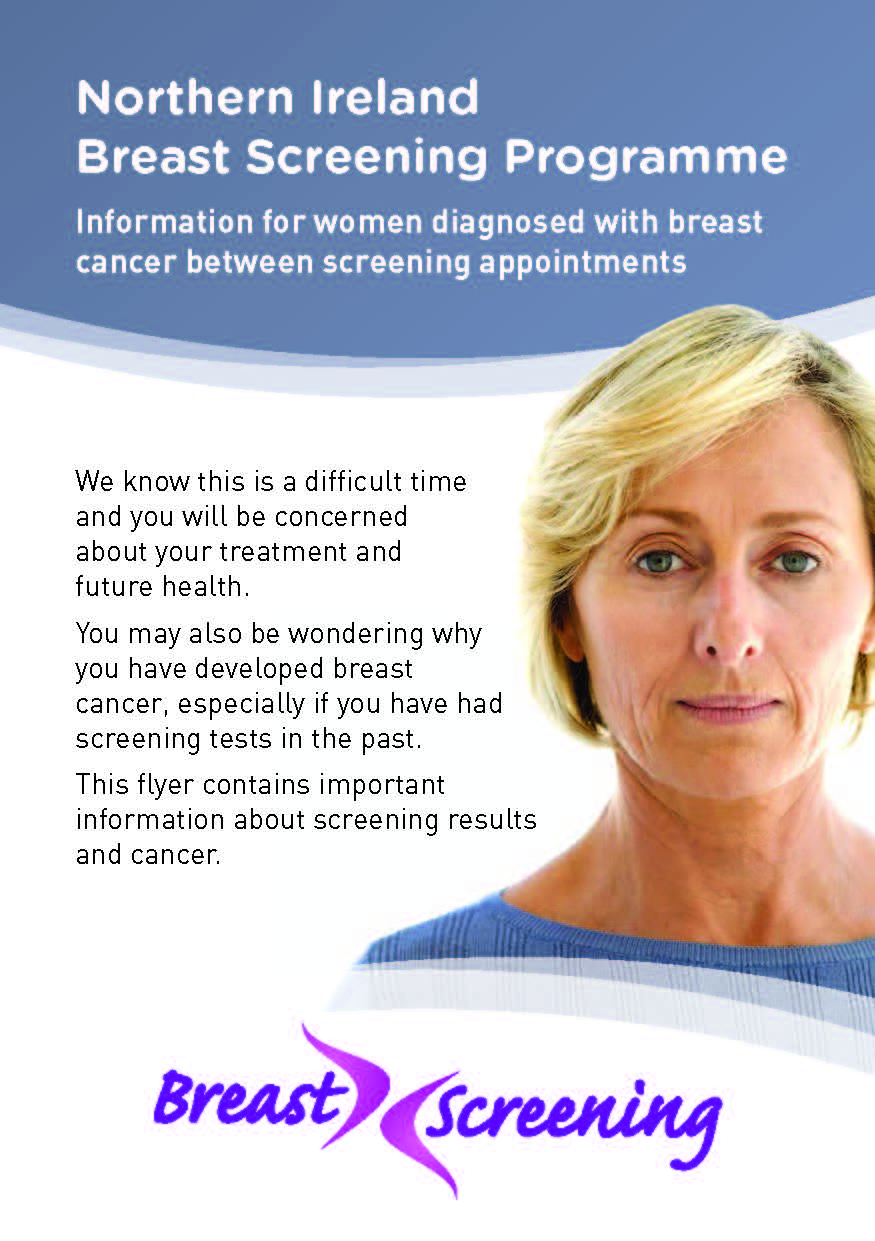 Northern Ireland
Breast Screening Programme

Information for women diagnosed with breast cancer between screening appointments

We know this is a difficult time and you will be concerned about your treatment and future health.

You may also be wondering why you have developed breast cancer, especially if you have had screening tests in the past.

This flyer contains important information about screening results and cancer.

Breast Screening